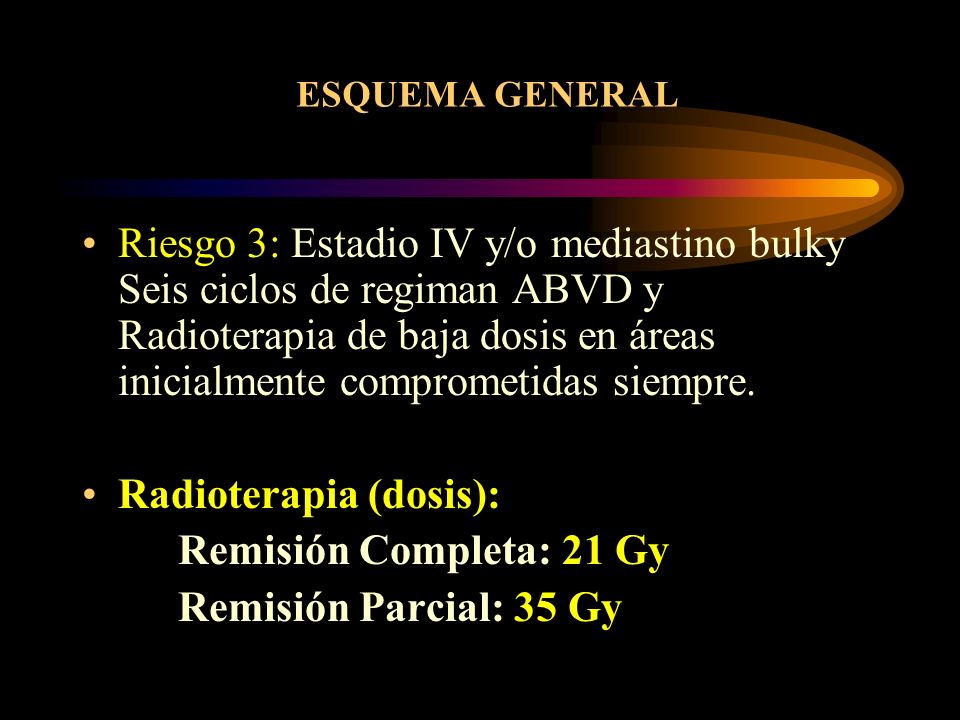 ESQUEMA GENERAL

• Riesgo 3: Estadio IV y/o mediastino bulky Seis ciclos de regiman ABVD y Radioterapia de baja dosis en áreas inicialmente comprometidas siempre.

• Radioterapia (dosis):
Remisión Completa: 21 Gy
Remisión Parcial: 35 Gy